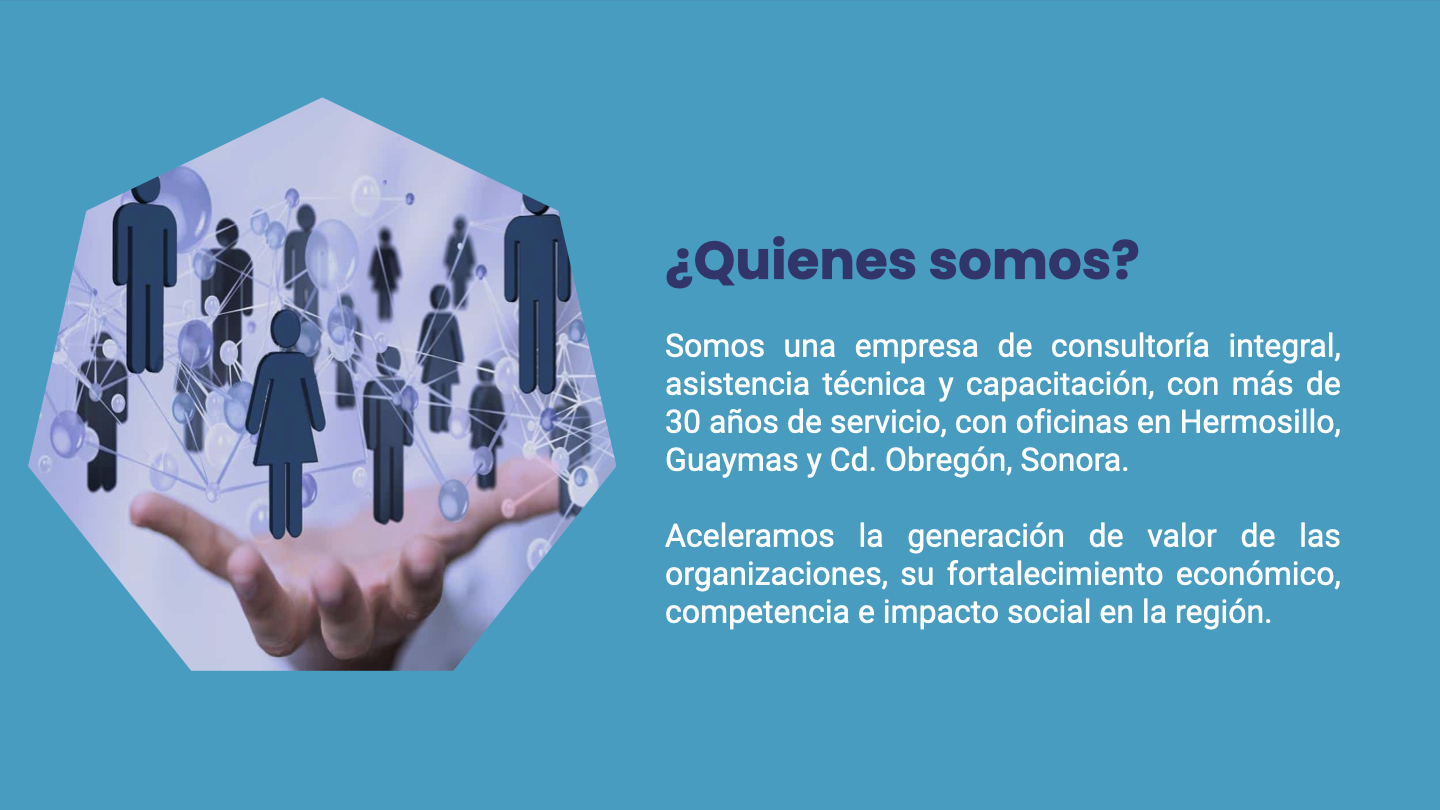 ¿Quienes somos?

Somos una empresa de consultoría integral, asistencia técnica y capacitación, con más de 30 años de servicio, con oficinas en Hermosillo, Guaymas y Cd. Obregón, Sonora.

Aceleramos la generación de valor de las organizaciones, su fortalecimiento económico, competencia e impacto social en la región.